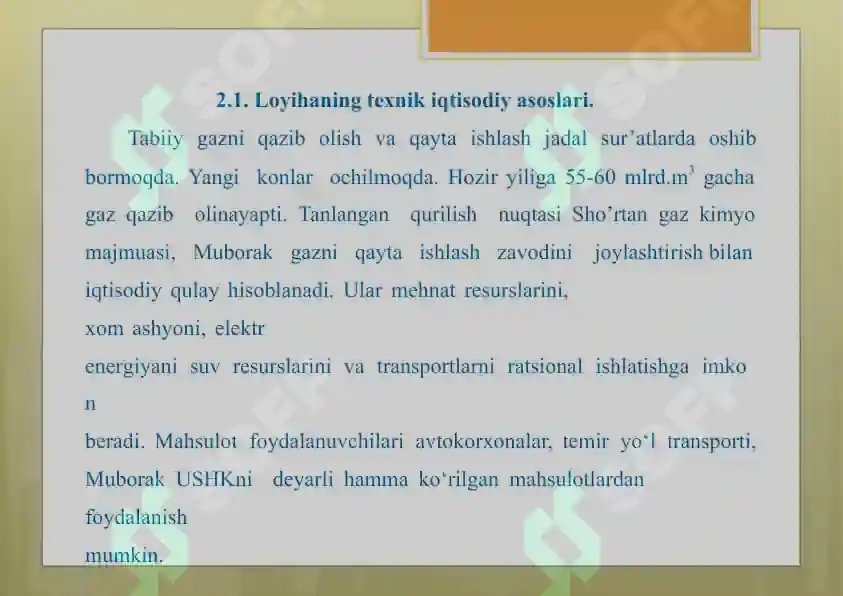 2.1. Loyihaning texnik iqtisodiy asoslari.

Tabiiy gazni qazib olish va qayta ishlash jadal sur'atlarda oshib bormoqda. Yangi konlar ochilmoqda. Hozir yiliga 55-60 mlrd.m$^3$ gacha gaz qazib olinayapti. Tanlangan qurilish nuqtasi Sho'rtan gaz kimyo majmuasi, Muborak gazni qayta ishlash zavodini joylashtirish bilan iqtisodiy qulay hisoblanadi. Ular mehnat resurslarini,
xom ashyoni, elektr
energiyani suv resurslarini va transportlarni ratsional ishlatishga imko
n
beradi. Mahsulot foydalanuvchilari avtokorxonalar, temir yo'l transporti, Muborak USHKni deyarli hamma ko'rilgan mahsulotlardan
foydalanish
mumkin.